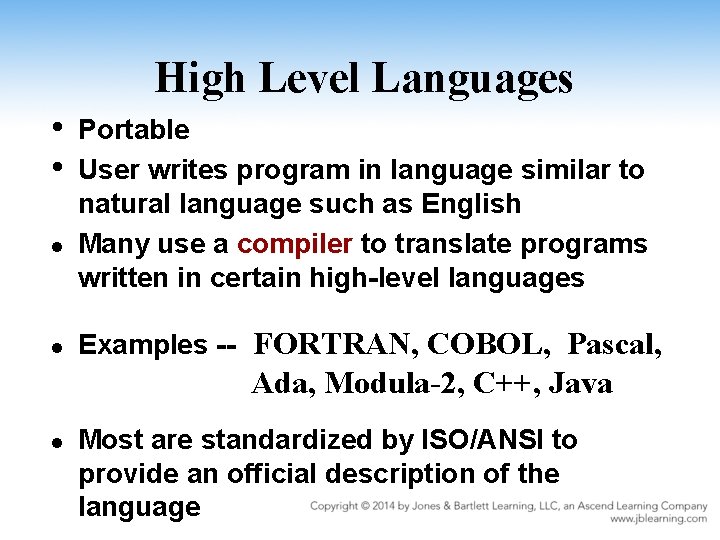 High Level Languages

• Portable

• User writes program in language similar to natural language such as English

• Many use a compiler to translate programs written in certain high-level languages

• Examples -- FORTRAN, COBOL, Pascal, Ada, Modula-2, C++, Java

• Most are standardized by ISO/ANSI to provide an official description of the language

Copyright © 2014 by Jones & Bartlett Learning, LLC, an Ascend Learning Company
www.jblearning.com